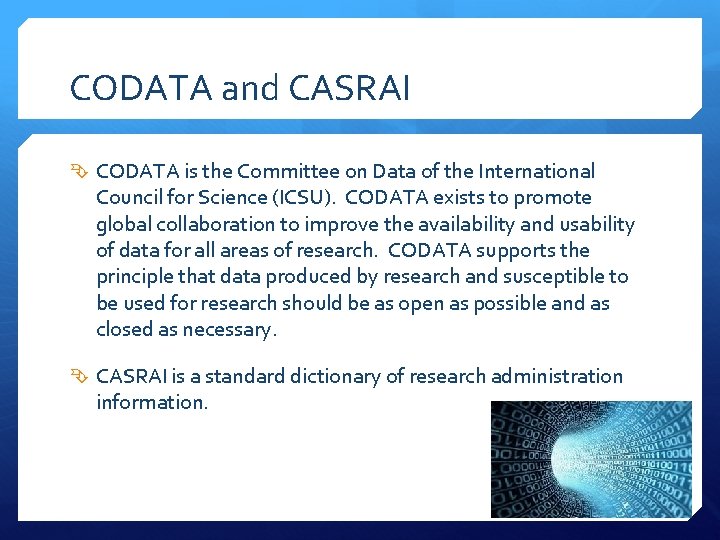 CODATA and CASRAI

CODATA is the Committee on Data of the International Council for Science (ICSU). CODATA exists to promote global collaboration to improve the availability and usability of data for all areas of research. CODATA supports the principle that data produced by research and susceptible to be used for research should be as open as possible and as closed as necessary.

CASRAI is a standard dictionary of research administration information.